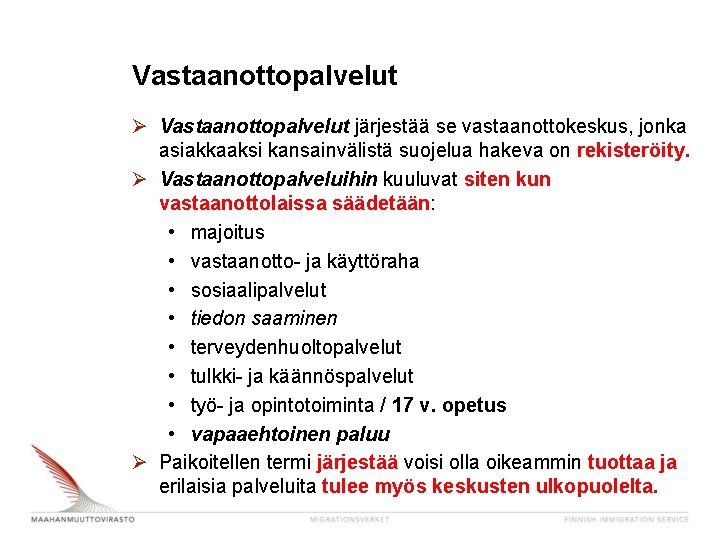 Vastaanottopalvelut

➢ Vastaanottopalvelut järjestää se vastaanottokeskus, jonka asiakkaaksi kansainvälistä suojelua hakeva on rekisteröity.

➢ Vastaanottopalveluihin kuuluvat siten kun vastaanottolaissa säädetään:
• majoitus
• vastaanotto- ja käyttöraha
• sosiaalipalvelut
• tiedon saaminen
• terveydenhuoltopalvelut
• tulkki- ja käännöspalvelut
• työ- ja opintotoiminta / 17 v. opetus
• vapaaehtoinen paluu

➢ Paikoitellen termi järjestää voisi olla oikeammin tuottaa ja erilaisia palveluita tulee myös keskusten ulkopuolelta.

MAAHANMUUTTOVIRASTO MIGRATIONSVERKET FINNISH IMMIGRATION SERVICE